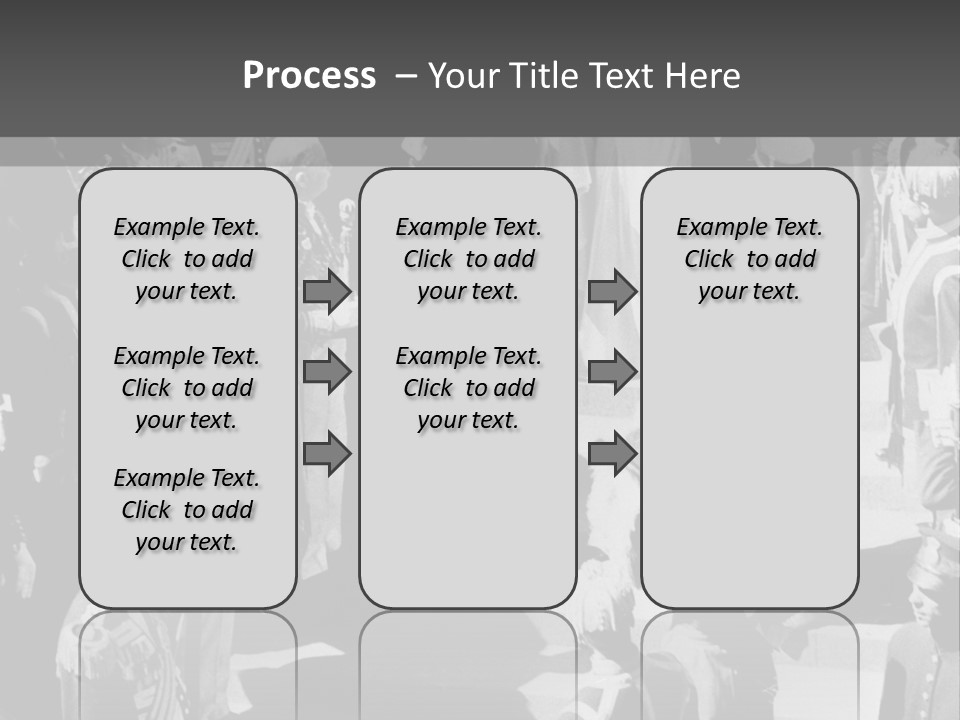 Process – Your Title Text Here

Example Text. Click to add your text.

Example Text. Click to add your text.

Example Text. Click to add your text.

Example Text. Click to add your text.

Example Text. Click to add your text.

Example Text. Click to add your text.